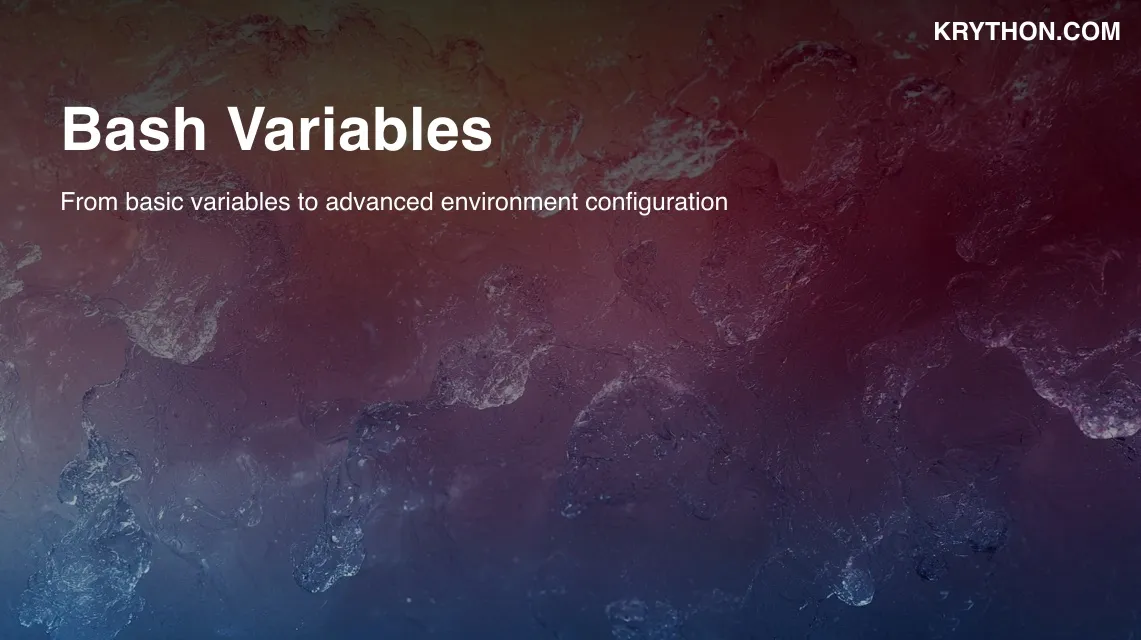 KRYTHON.COM

Bash Variables

From basic variables to advanced environment configuration